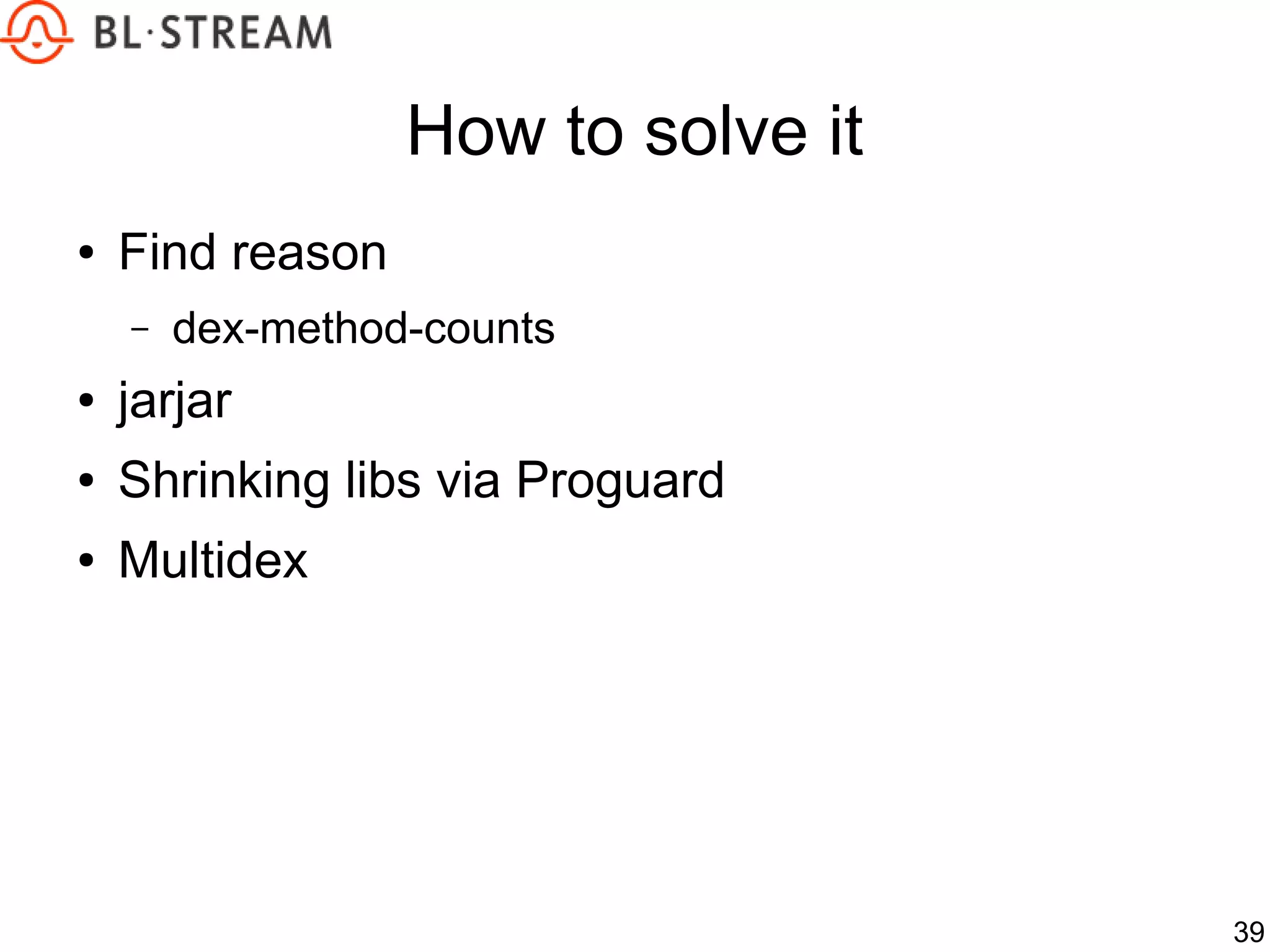 BL·STREAM

How to solve it

• Find reason
  – dex-method-counts
• jarjar
• Shrinking libs via Proguard
• Multidex

39